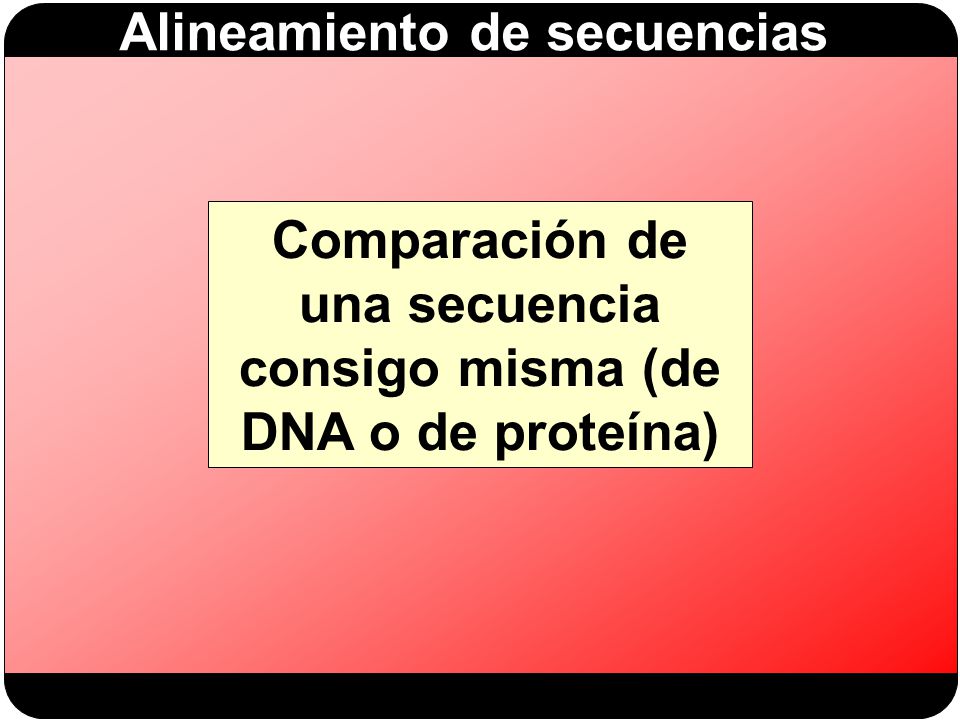 Alineamiento de secuencias

Comparación de una secuencia consigo misma (de DNA o de proteína)